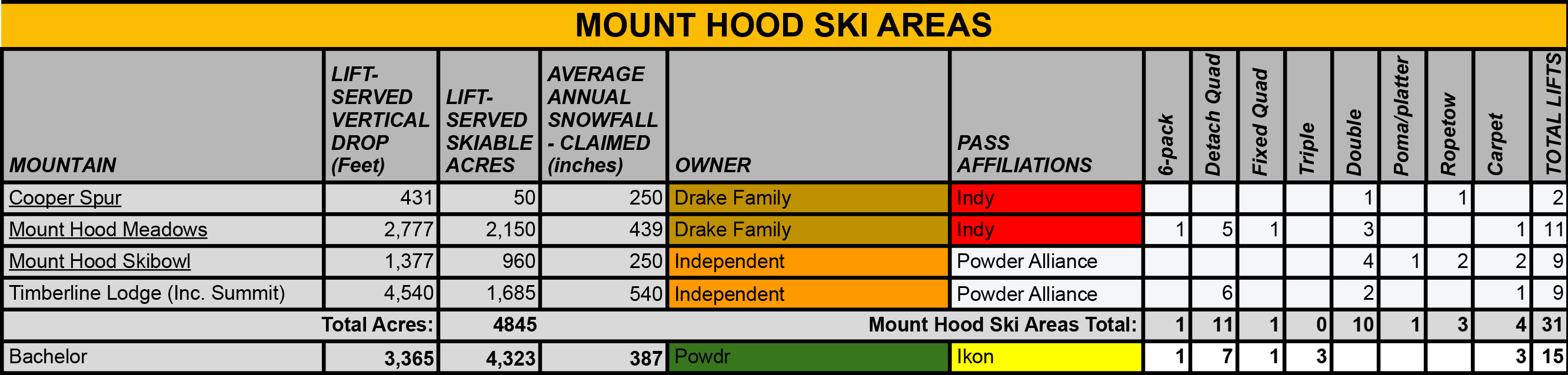 MOUNT HOOD SKI AREAS

| MOUNTAIN | LIFT-SERVED VERTICAL DROP (Feet) | LIFT-SERVED SKIABLE ACRES | AVERAGE ANNUAL SNOWFALL - CLAIMED (inches) | OWNER | PASS AFFILIATIONS | 6-pack | Detach Quad | Fixed Quad | Triple | Double | Poma/platter | Ropetow | Carpet | TOTAL LIFTS |
|---|---|---|---|---|---|---|---|---|---|---|---|---|---|---|
| Cooper Spur | 431 | 50 | 250 | Drake Family | Indy | | | | | 1 | | 1 | | 2 |
| Mount Hood Meadows | 2,777 | 2,150 | 439 | Drake Family | Indy | 1 | 5 | 1 | | 3 | | | 1 | 11 |
| Mount Hood Skibowl | 1,377 | 960 | 250 | Independent | Powder Alliance | | | | | 4 | 1 | 2 | 2 | 9 |
| Timberline Lodge (Inc. Summit) | 4,540 | 1,685 | 540 | Independent | Powder Alliance | | 6 | | | 2 | | | 1 | 9 |
| Total Acres: | | 4845 | | | Mount Hood Ski Areas Total: | 1 | 11 | 1 | 0 | 10 | 1 | 3 | 4 | 31 |
| Bachelor | 3,365 | 4,323 | 387 | Powdr | Ikon | 1 | 7 | 1 | 3 | | | | 3 | 15 |